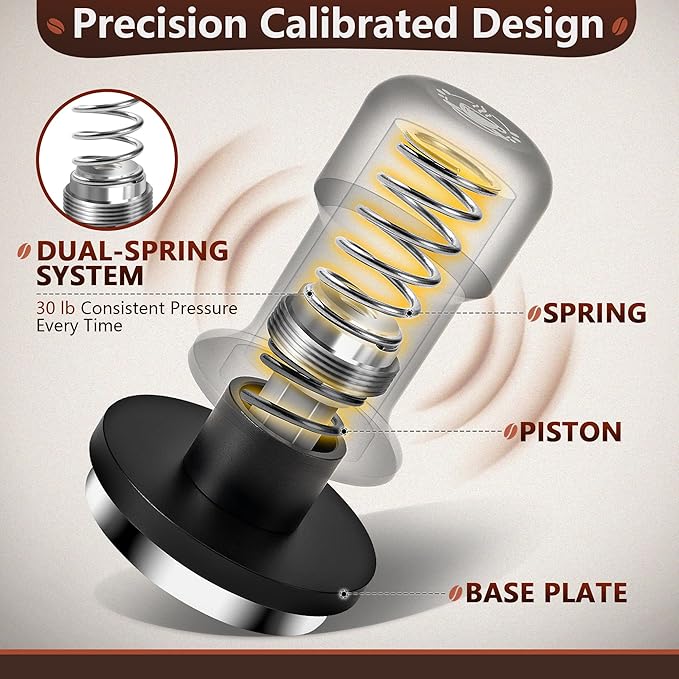 Precision Calibrated Design

DUAL-SPRING SYSTEM
30 lb Consistent Pressure Every Time

SPRING

PISTON

BASE PLATE